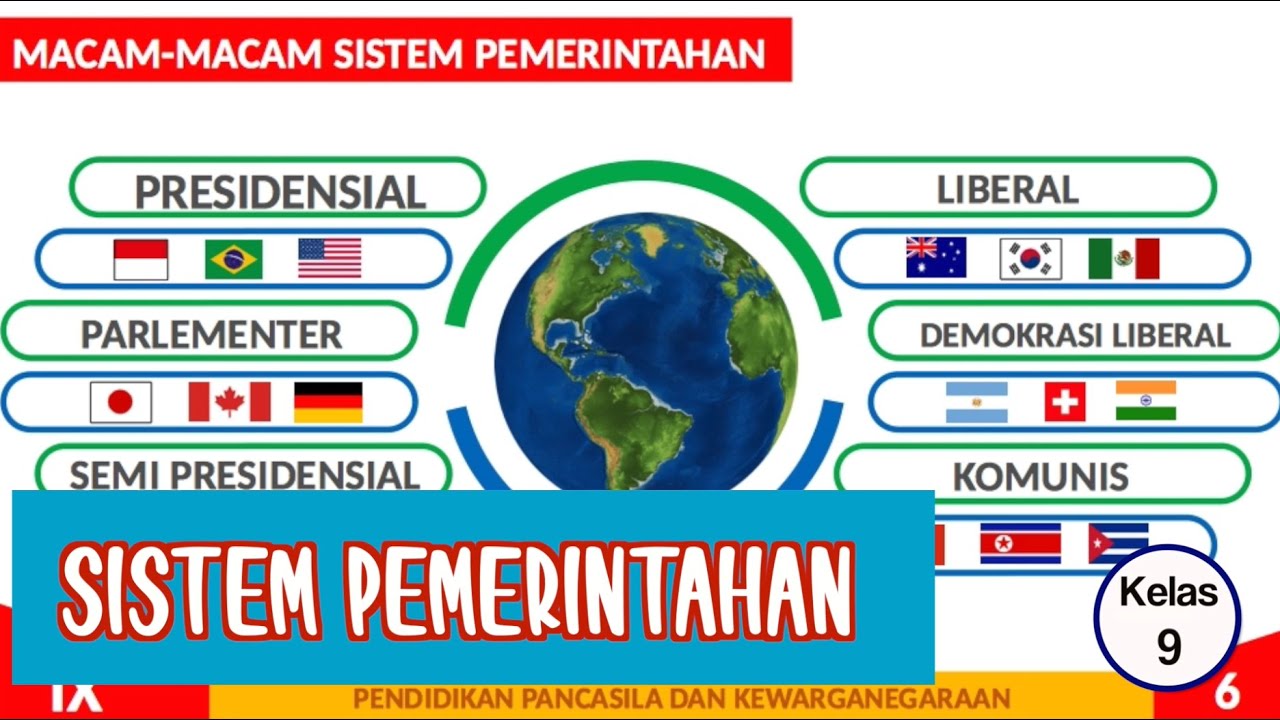 MACAM-MACAM SISTEM PEMERINTAHAN

PRESIDENSIAL

PARLEMENTER

SEMI PRESIDENSIAL

LIBERAL

DEMOKRASI LIBERAL

KOMUNIS

SISTEM PEMERINTAHAN

Kelas 9

IX

PENDIDIKAN PANCASILA DAN KEWARGANEGARAAN

6